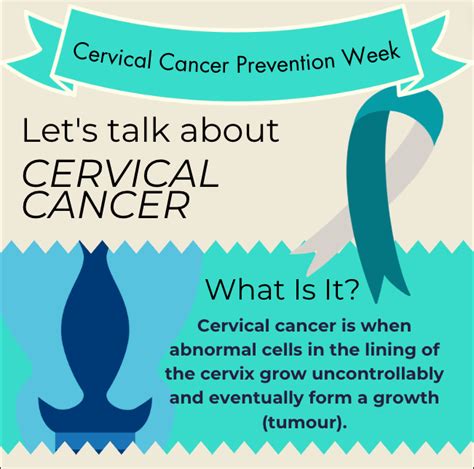 Cervical Cancer Prevention Week

Let's talk about
CERVICAL CANCER

What Is It?

Cervical cancer is when abnormal cells in the lining of the cervix grow uncontrollably and eventually form a growth (tumour).